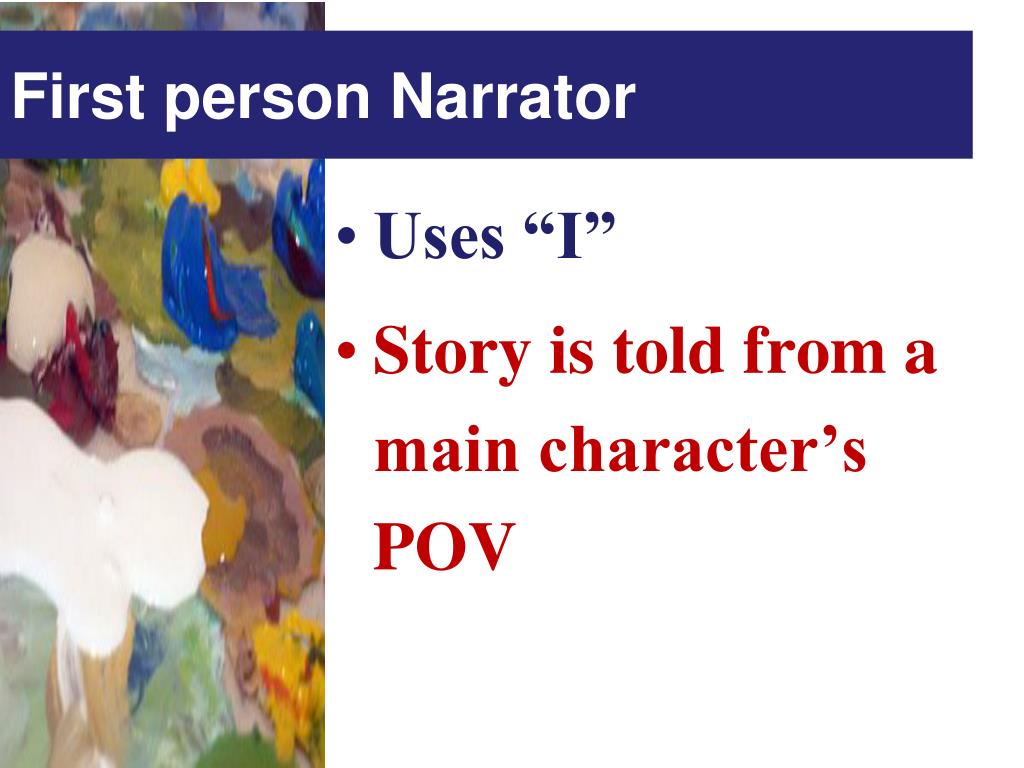 First person Narrator

• Uses “I”
• Story is told from a main character’s POV